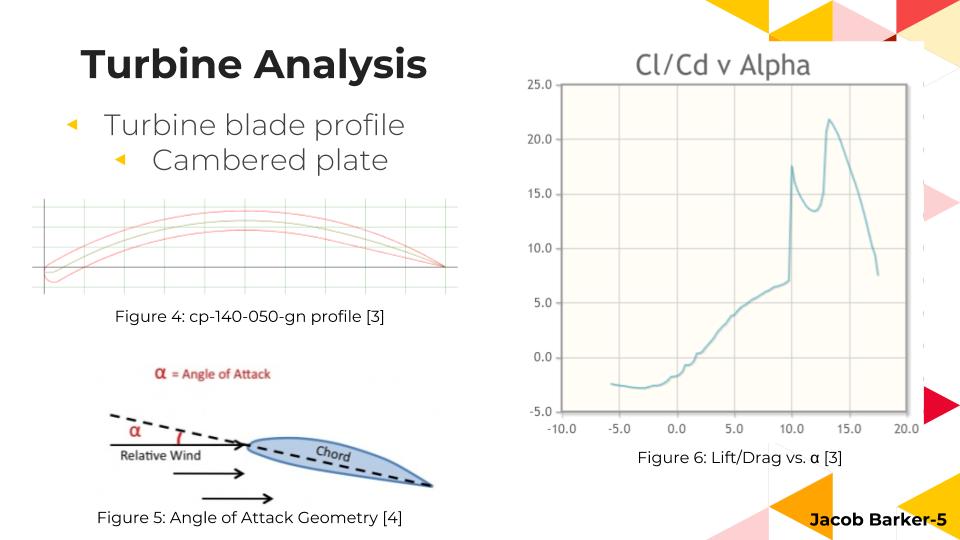 Turbine Analysis

Turbine blade profile

Cambered plate

Figure 4: cp-140-050-gn profile [3]

α = Angle of Attack

α

Relative Wind

Chord

Figure 5: Angle of Attack Geometry [4]

Cl/Cd v Alpha

25.0
20.0
15.0
10.0
5.0
0.0
-5.0

-10.0
-5.0
0.0
5.0
10.0
15.0
20.0

Figure 6: Lift/Drag vs. α [3]

Jacob Barker-5